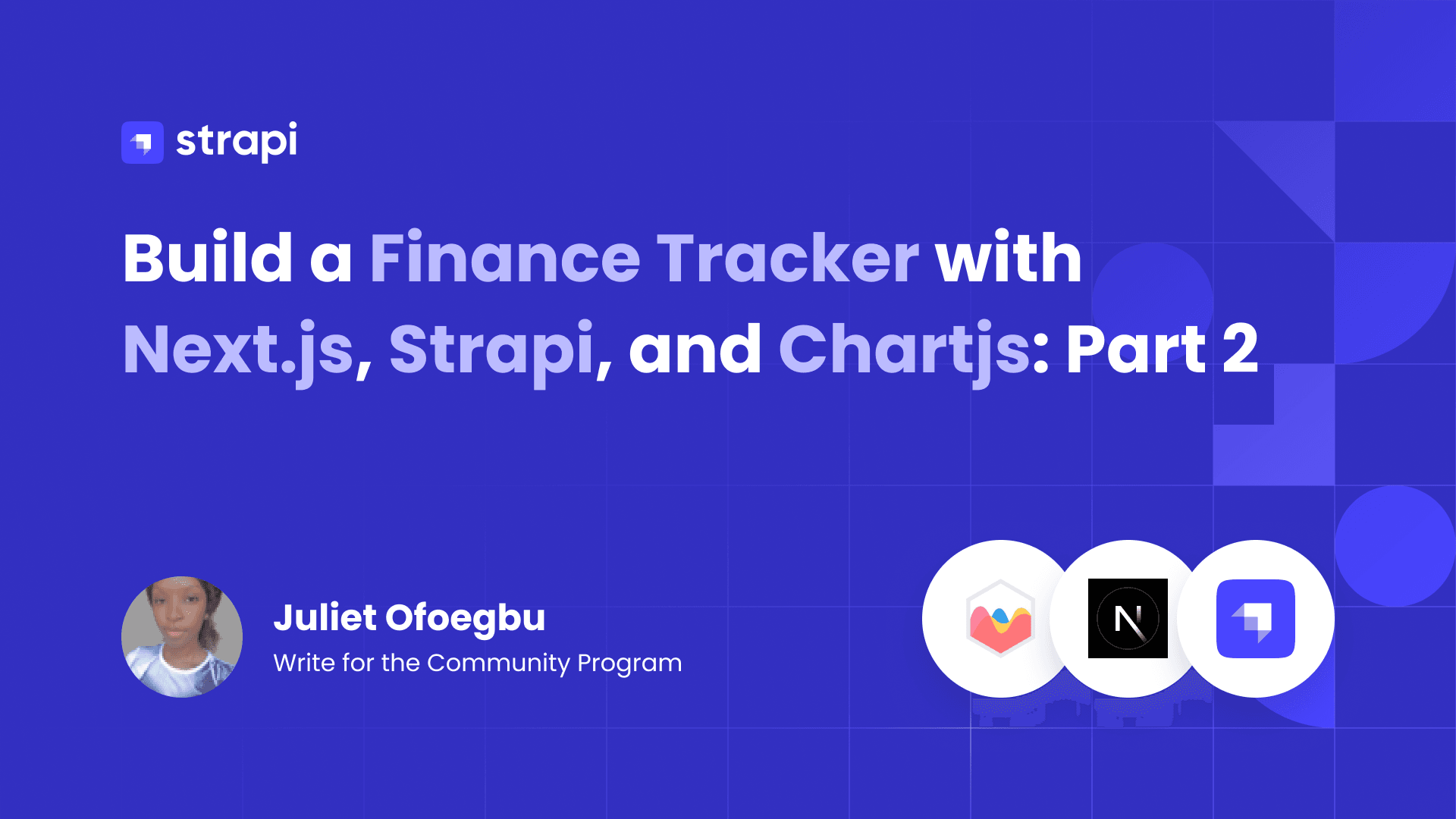 strapi

Build a Finance Tracker with Next.js, Strapi, and Chartjs: Part 2

Juliet Ofoegbu
Write for the Community Program

N